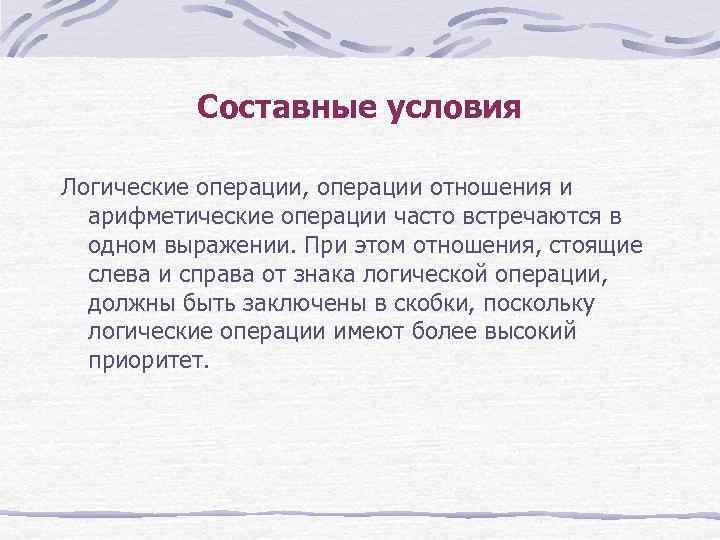 Составные условия

Логические операции, операции отношения и арифметические операции часто встречаются в одном выражении. При этом отношения, стоящие слева и справа от знака логической операции, должны быть заключены в скобки, поскольку логические операции имеют более высокий приоритет.